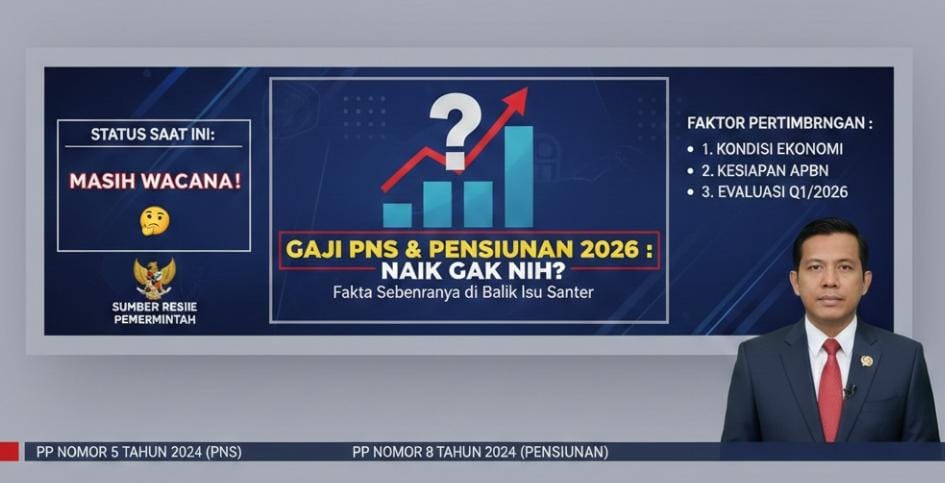 STATUS SAAT INI:

MASIH WACANA!

SUMBER RESIIE PEMERMINTAH

?

GAJI PNS & PENSIUNAN 2026 : NAIK GAK NIH?

Fakta Sebenranya di Balik Isu Santer

FAKTOR PERTIMBRNGAN :

• 1. KONDISI EKONOMI
• 2. KESIAPAN APBN
• 3. EVALUASI Q1/2026

PP NOMOR 5 TAHUN 2024 (PNS)

PP NOMOR 8 TAHUN 2024 (PENSIUNAN)